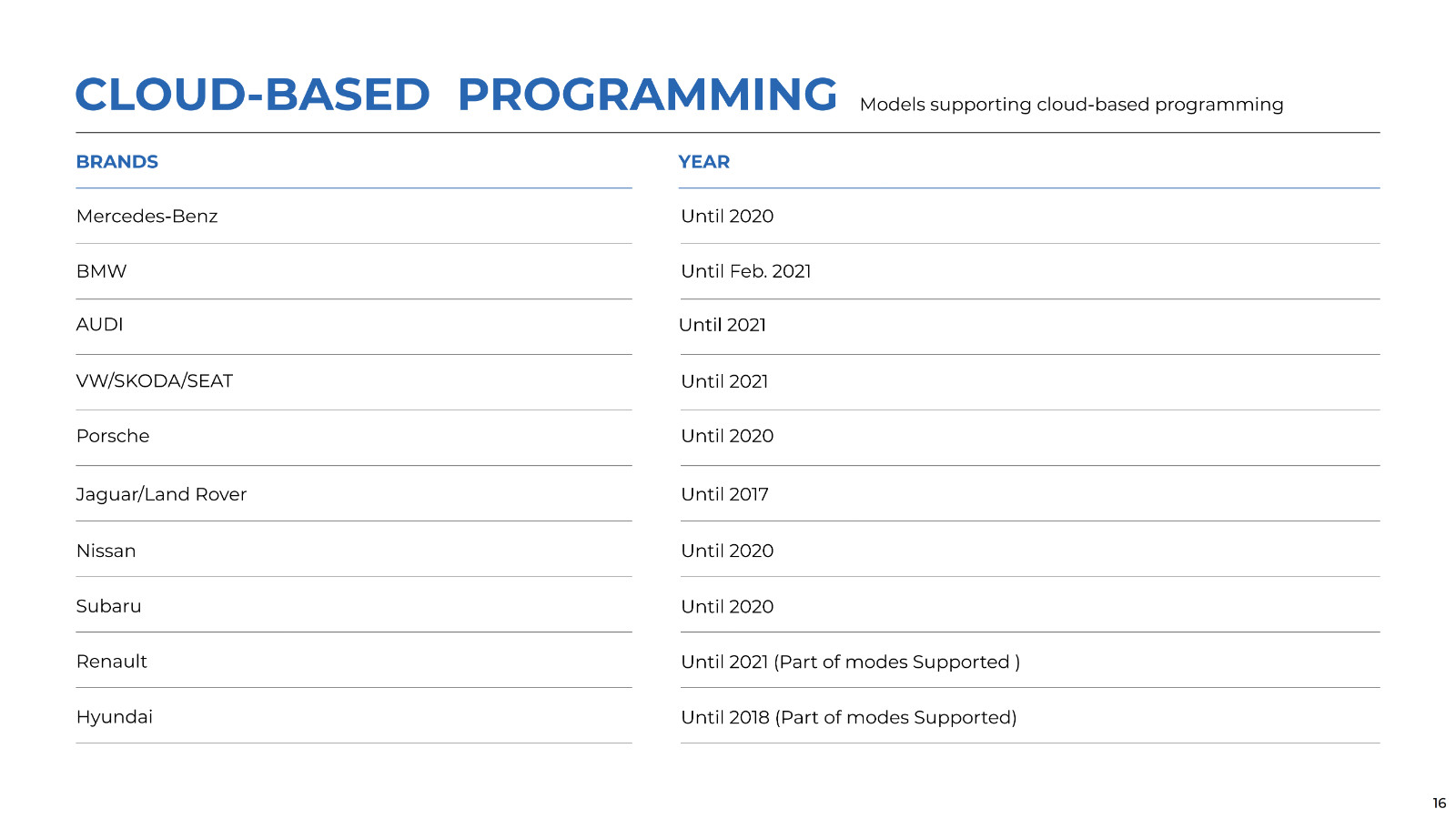 CLOUD-BASED PROGRAMMING Models supporting cloud-based programming

| BRANDS | YEAR |
|---|---|
| Mercedes-Benz | Until 2020 |
| BMW | Until Feb. 2021 |
| AUDI | Until 2021 |
| VW/SKODA/SEAT | Until 2021 |
| Porsche | Until 2020 |
| Jaguar/Land Rover | Until 2017 |
| Nissan | Until 2020 |
| Subaru | Until 2020 |
| Renault | Until 2021 (Part of modes Supported ) |
| Hyundai | Until 2018 (Part of modes Supported) |

16